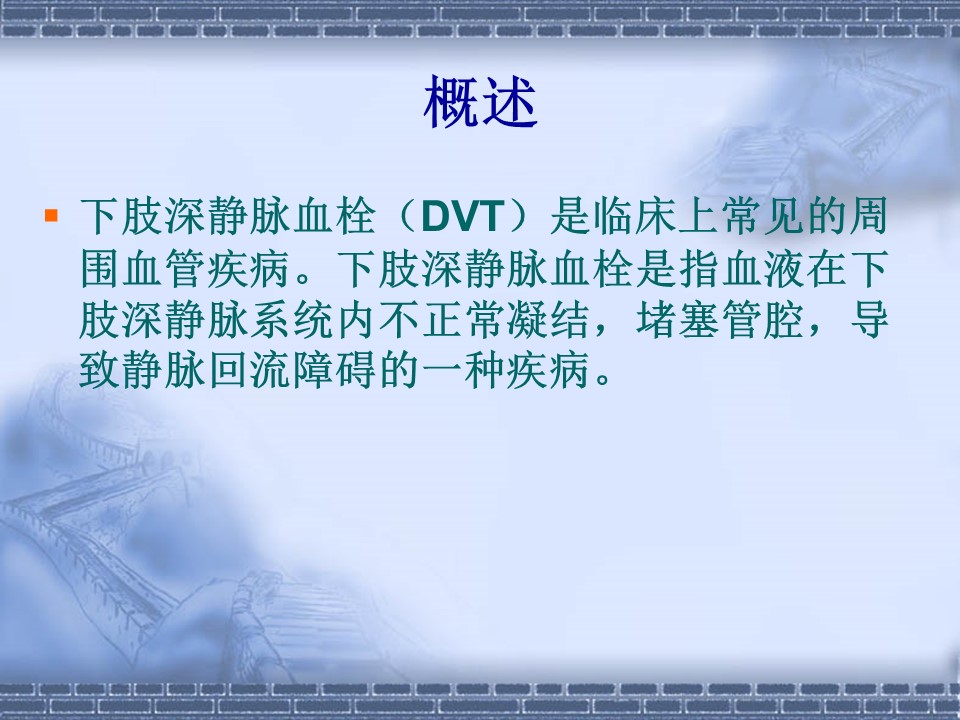 概述

下肢深静脉血栓（DVT）是临床上常见的周围血管疾病。下肢深静脉血栓是指血液在下肢深静脉系统内不正常凝结，堵塞管腔，导致静脉回流障碍的一种疾病。